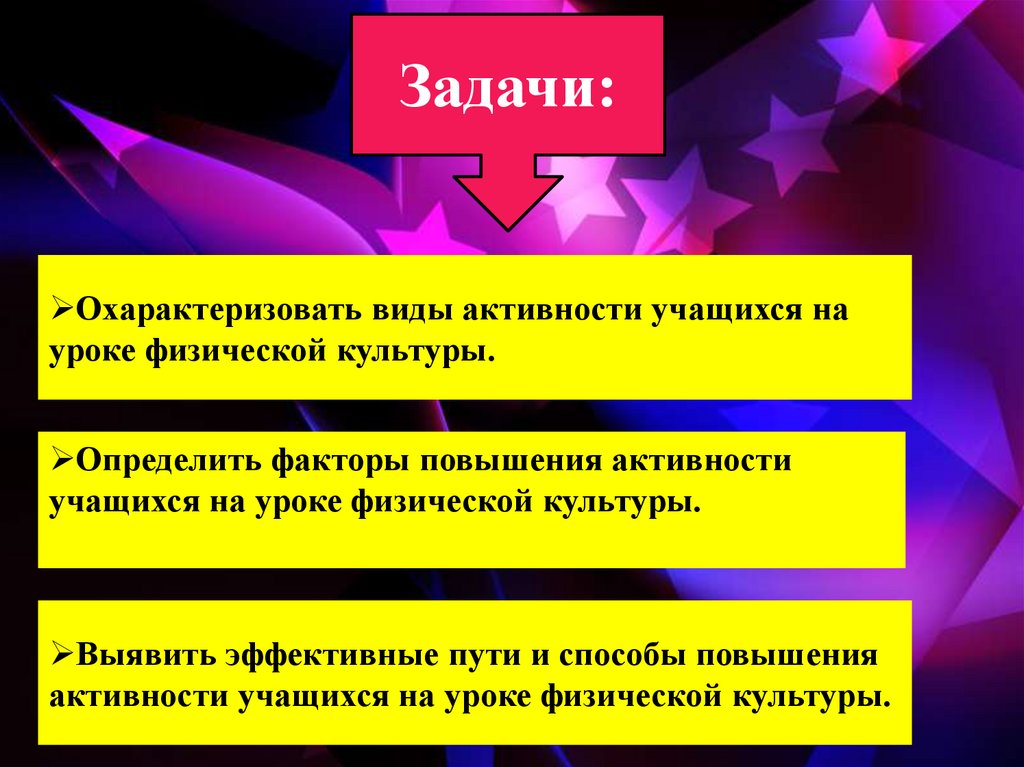 Задачи:

➢Охарактеризовать виды активности учащихся на уроке физической культуры.

➢Определить факторы повышения активности учащихся на уроке физической культуры.

➢Выявить эффективные пути и способы повышения активности учащихся на уроке физической культуры.